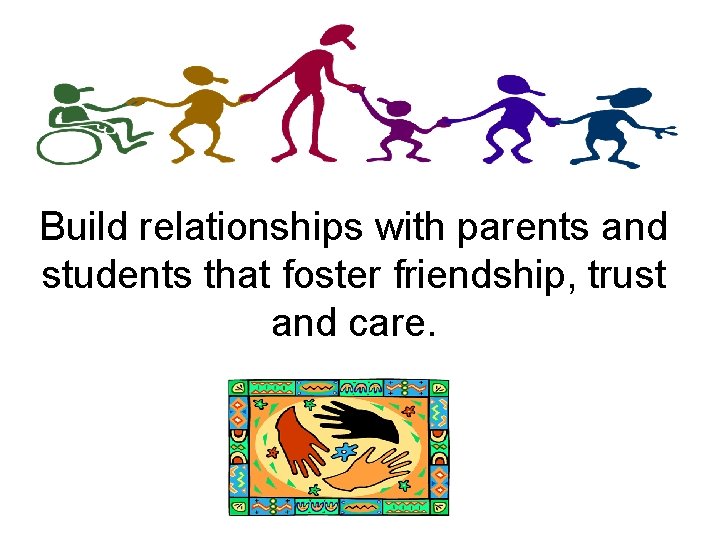 Build relationships with parents and students that foster friendship, trust and care.